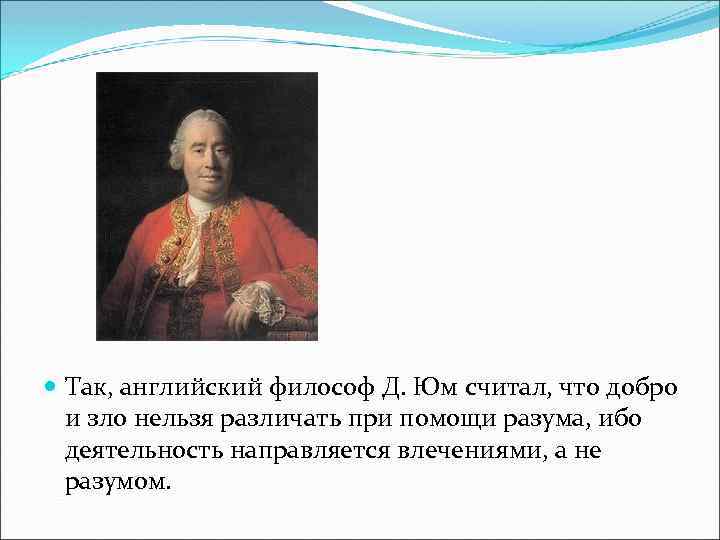 Так, английский философ Д. Юм считал, что добро и зло нельзя различать при помощи разума, ибо деятельность направляется влечениями, а не разумом.